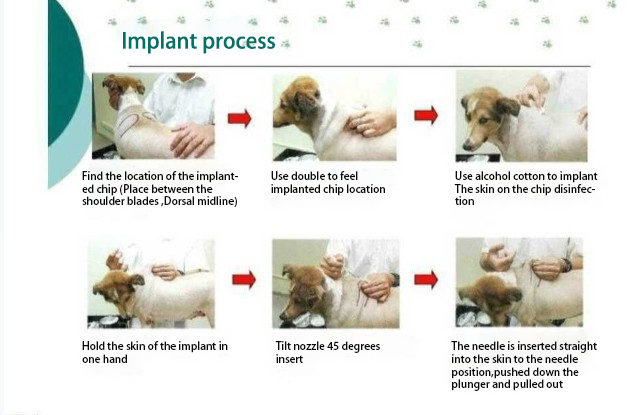 Implant process

Find the location of the implanted chip (Place between the shoulder blades ,Dorsal midline)

Use double to feel implanted chip location

Use alcohol cotton to implant The skin on the chip disinfection

Hold the skin of the implant in one hand

Tilt nozzle 45 degrees insert

The needle is inserted straight into the skin to the needle position,pushed down the plunger and pulled out